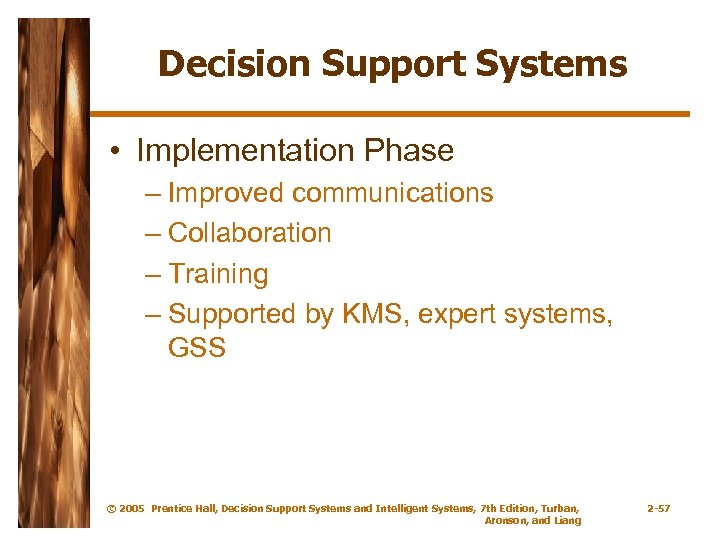 Decision Support Systems

• Implementation Phase
– Improved communications
– Collaboration
– Training
– Supported by KMS, expert systems, GSS

© 2005 Prentice Hall, Decision Support Systems and Intelligent Systems, 7th Edition, Turban, Aronson, and Liang

2-57